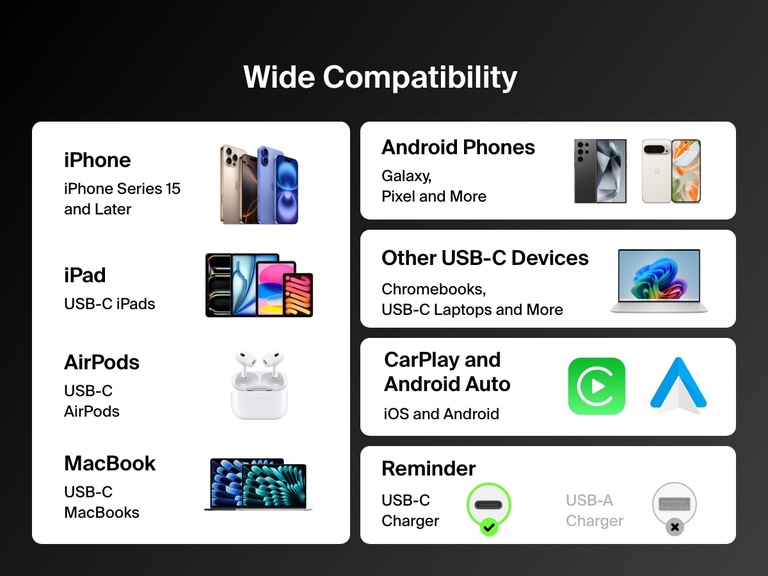 Wide Compatibility

iPhone
iPhone Series 15 and Later

iPad
USB-C iPads

AirPods
USB-C AirPods

MacBook
USB-C MacBooks

Android Phones
Galaxy, Pixel and More

Other USB-C Devices
Chromebooks, USB-C Laptops and More

CarPlay and Android Auto
iOS and Android

Reminder
USB-C Charger
USB-A Charger